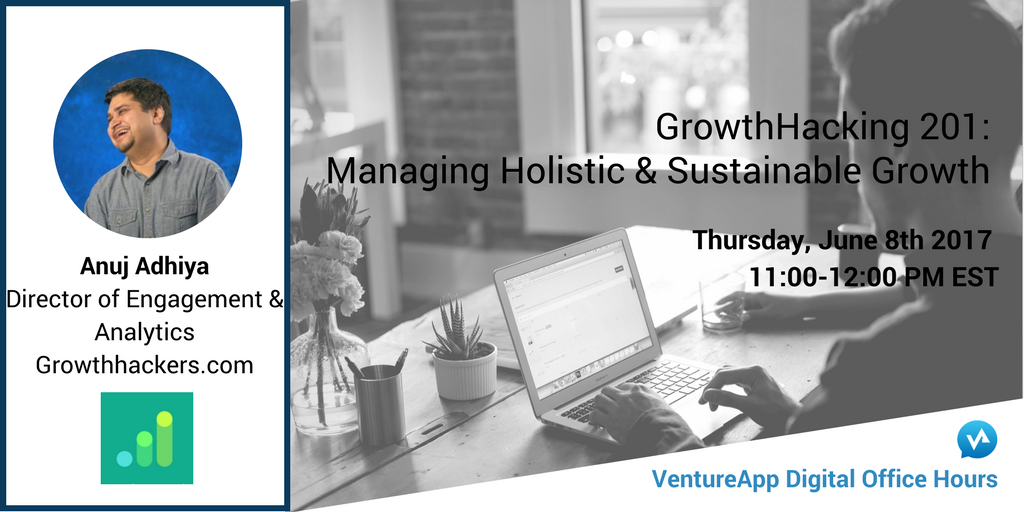 Anuj Adhiya
Director of Engagement & Analytics
Growthhackers.com

GrowthHacking 201:
Managing Holistic & Sustainable Growth

Thursday, June 8th 2017
11:00-12:00 PM EST

VentureApp Digital Office Hours